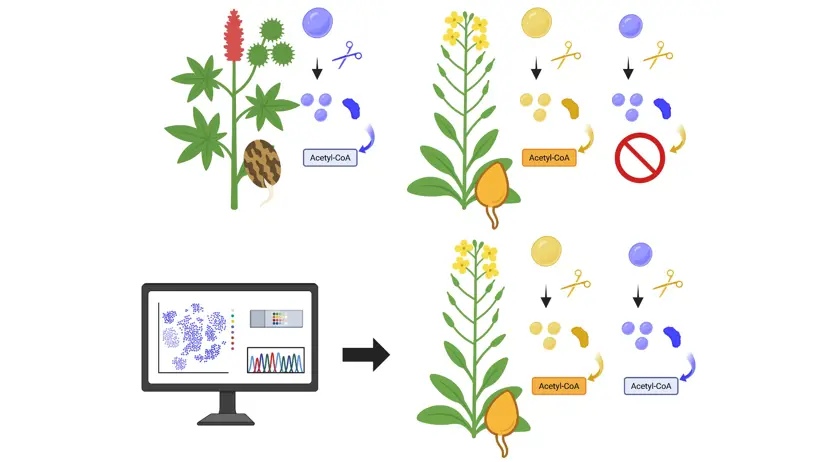 Acetyl-CoA

Acetyl-CoA

Acetyl-CoA

Acetyl-CoA